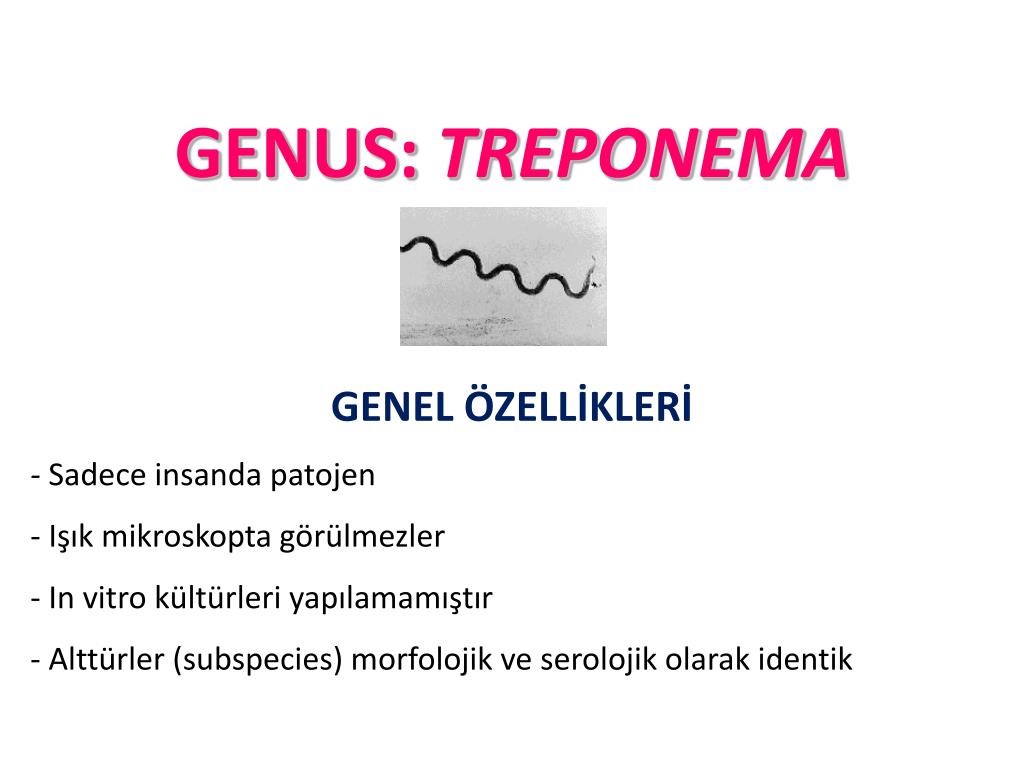 GENUS: TREPONEMA

GENEL ÖZELLİKLERİ

- Sadece insanda patojen

- Işık mikroskopta görülmezler

- In vitro kültürleri yapılamamıştır

- Alttürler (subspecies) morfolojik ve serolojik olarak identik